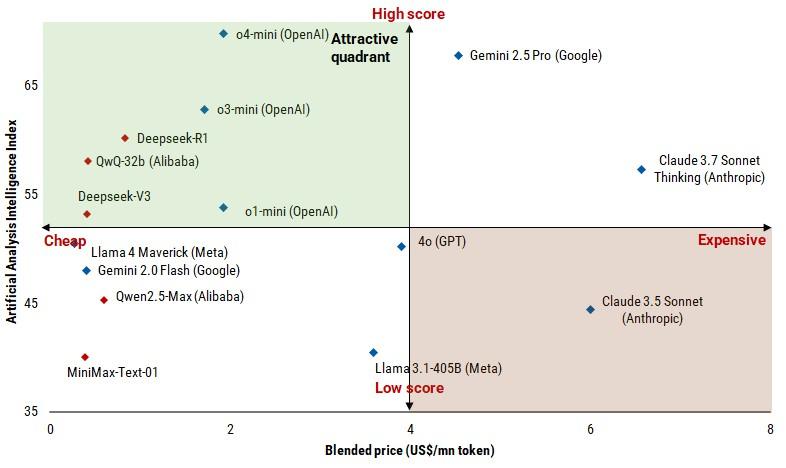 High score

Attractive quadrant

o4-mini (OpenAI)

Gemini 2.5 Pro (Google)

o3-mini (OpenAI)

Deepseek-R1

QwQ-32b (Alibaba)

Claude 3.7 Sonnet Thinking (Anthropic)

Deepseek-V3

o1-mini (OpenAI)

Cheap

Expensive

Llama 4 Maverick (Meta)

4o (GPT)

Gemini 2.0 Flash (Google)

Qwen2.5-Max (Alibaba)

Claude 3.5 Sonnet (Anthropic)

MiniMax-Text-01

Llama 3.1-405B (Meta)

Low score

Artificial Analysis Intelligence Index

65

55

45

35

0

2

4

6

8

Blended price (US$/mn token)